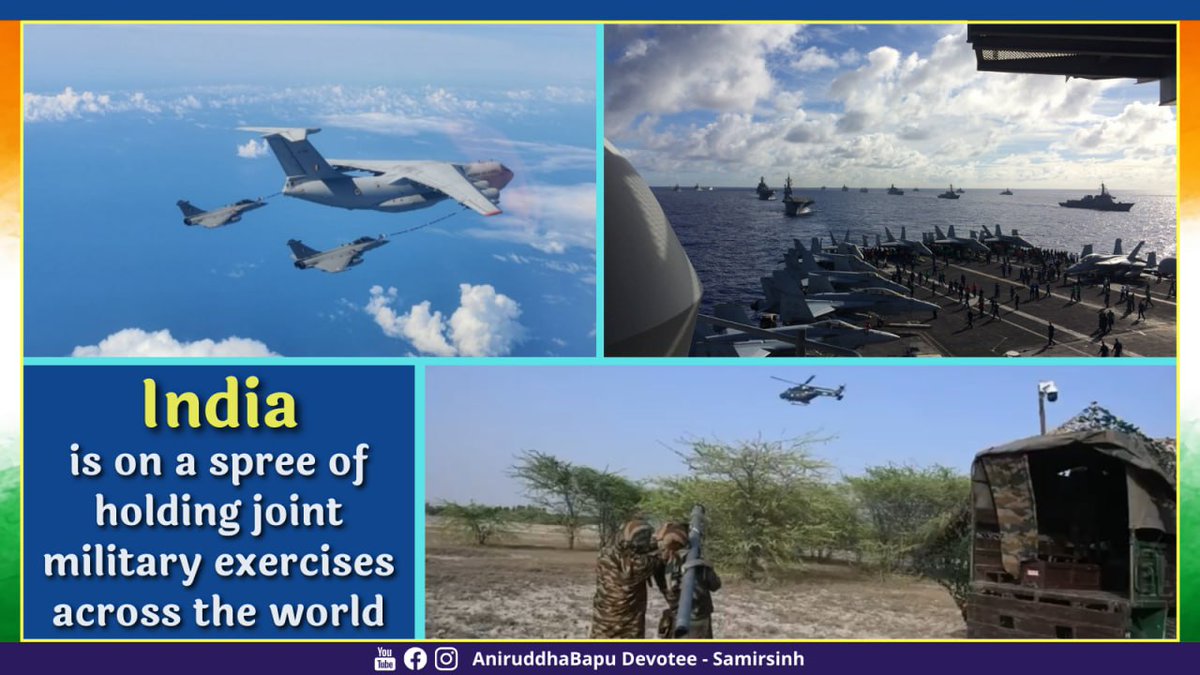 India
is on a spree of holding joint military exercises across the world

You Tube AniruddhaBapu Devotee - Samirsinh